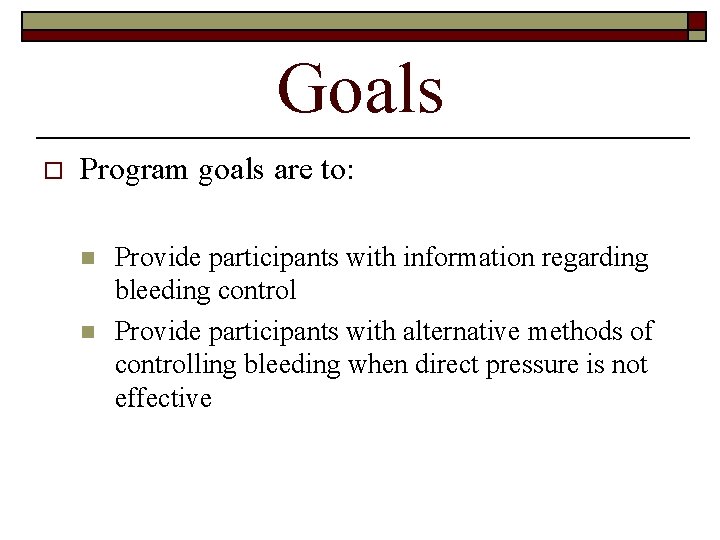 Goals

Program goals are to:

Provide participants with information regarding bleeding control

Provide participants with alternative methods of controlling bleeding when direct pressure is not effective